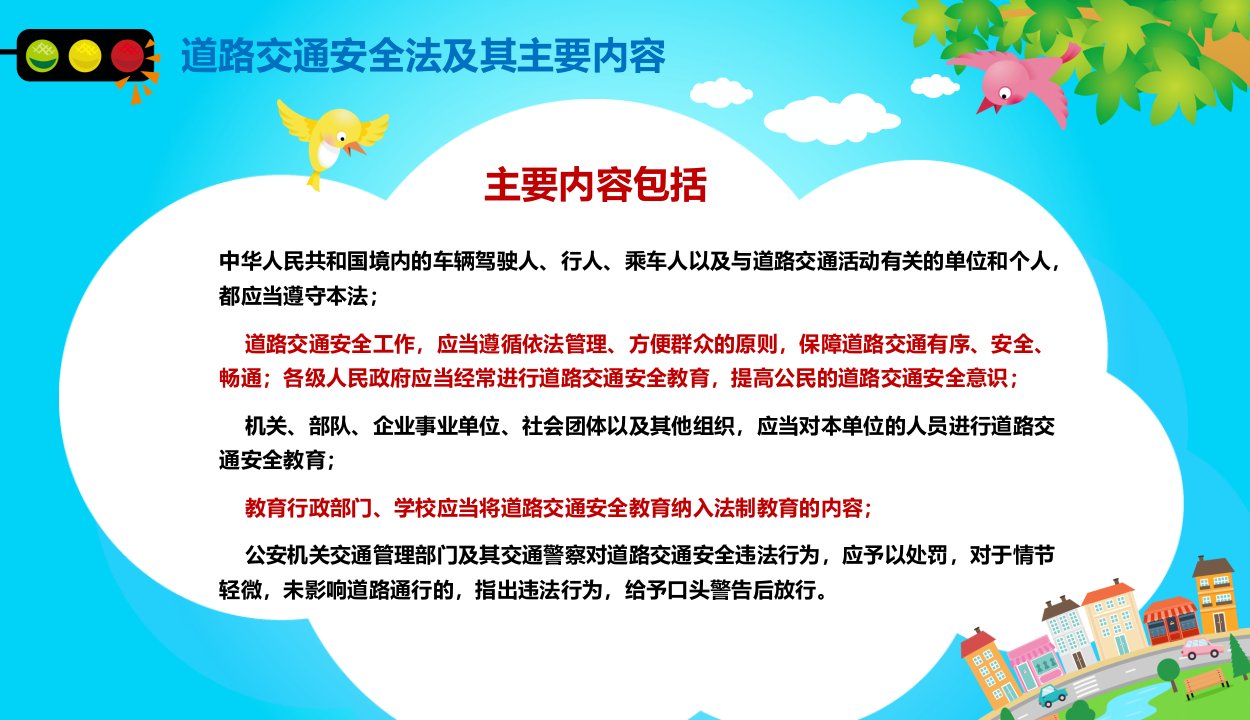 道路交通安全法及其主要内容

主要内容包括

中华人民共和国境内的车辆驾驶人、行人、乘车人以及与道路交通活动有关的单位和个人，都应当遵守本法；

道路交通安全工作，应当遵循依法管理、方便群众的原则，保障道路交通有序、安全、畅通；各级人民政府应当经常进行道路交通安全教育，提高公民的道路交通安全意识；

机关、部队、企业事业单位、社会团体以及其他组织，应当对本单位的人员进行道路交通安全教育；

教育行政部门、学校应当将道路交通安全教育纳入法制教育的内容；

公安机关交通管理部门及其交通警察对道路交通安全违法行为，应予以处罚，对于情节轻微，未影响道路通行的，指出违法行为，给予口头警告后放行。